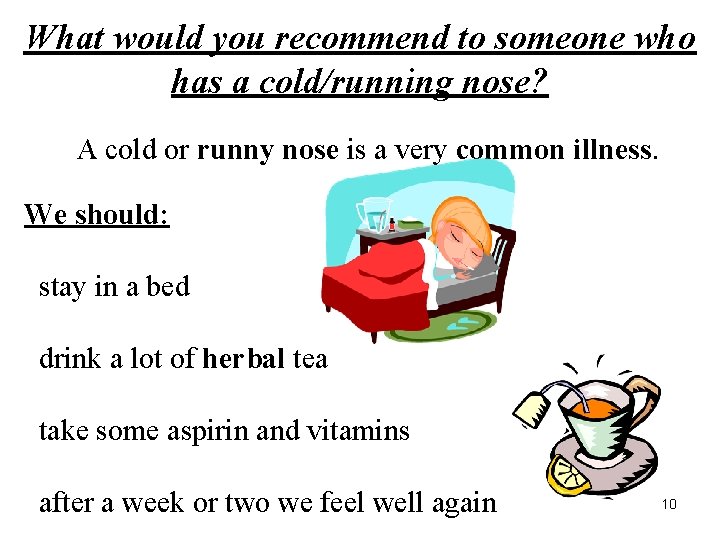 What would you recommend to someone who has a cold/running nose?

A cold or runny nose is a very common illness.

We should:

stay in a bed

drink a lot of herbal tea

take some aspirin and vitamins

after a week or two we feel well again

10